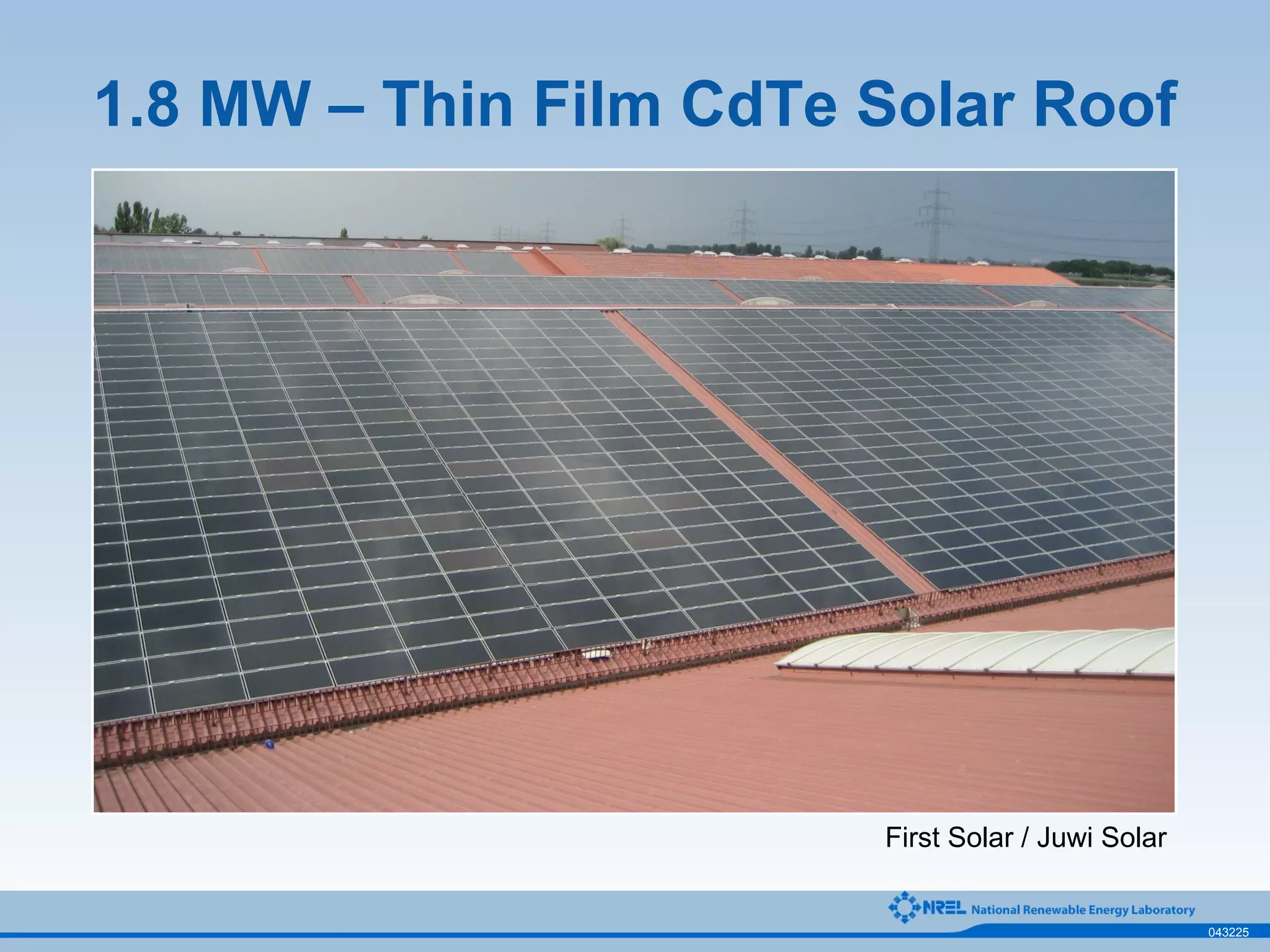 1.8 MW – Thin Film CdTe Solar Roof

First Solar / Juwi Solar

NREL National Renewable Energy Laboratory

043225